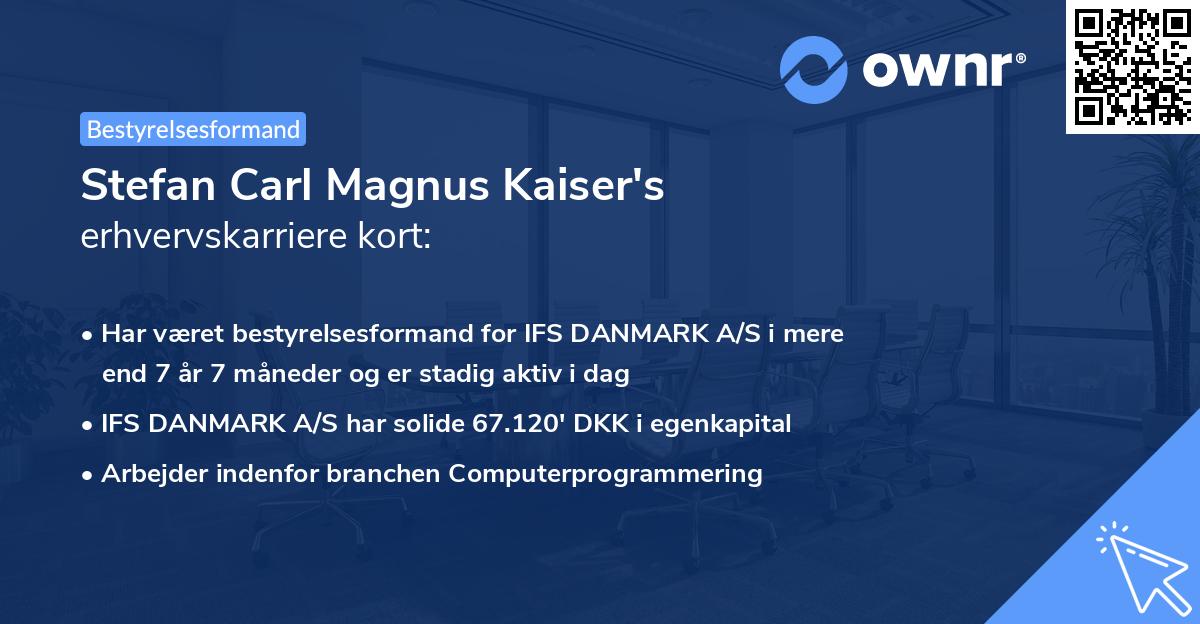 ownr®

Bestyrelsesformand

Stefan Carl Magnus Kaiser's
erhvervskarriere kort:

• Har været bestyrelsesformand for IFS DANMARK A/S i mere end 7 år 7 måneder og er stadig aktiv i dag
• IFS DANMARK A/S har solide 67.120' DKK i egenkapital
• Arbejder indenfor branchen Computerprogrammering